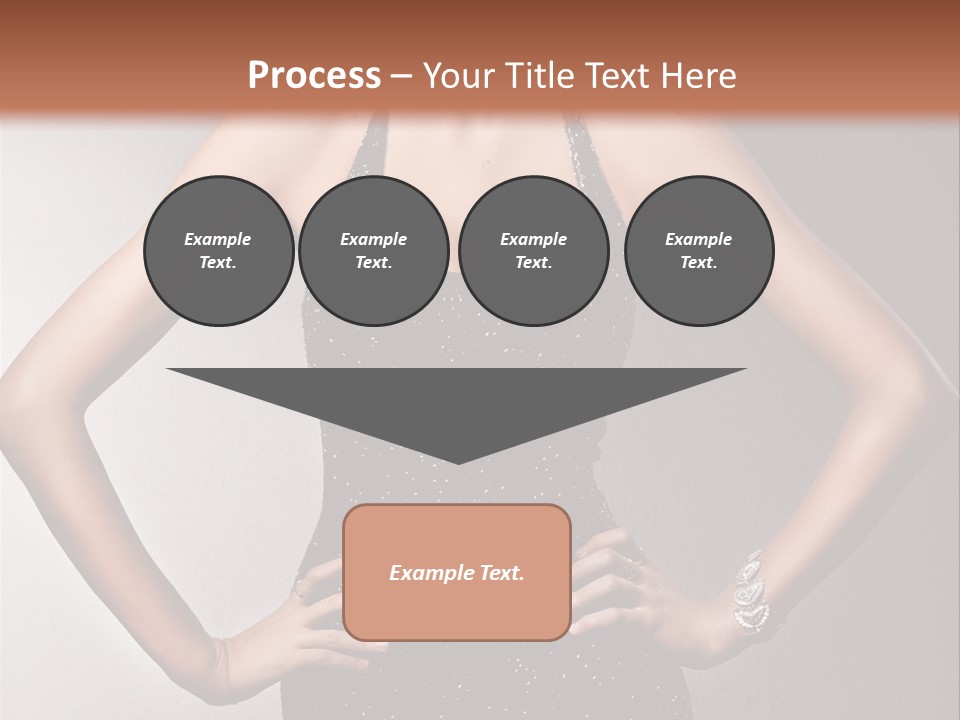 Process – Your Title Text Here

Example Text.

Example Text.

Example Text.

Example Text.

Example Text.